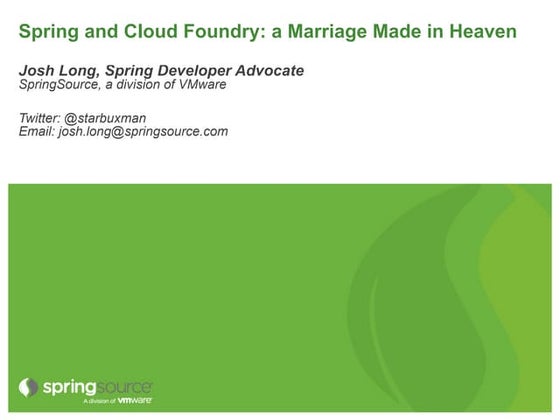 Spring and Cloud Foundry: a Marriage Made in Heaven

Josh Long, Spring Developer Advocate
SpringSource, a division of VMware

Twitter: @starbuxman
Email: josh.long@springsource.com

springsource
A division of vmware